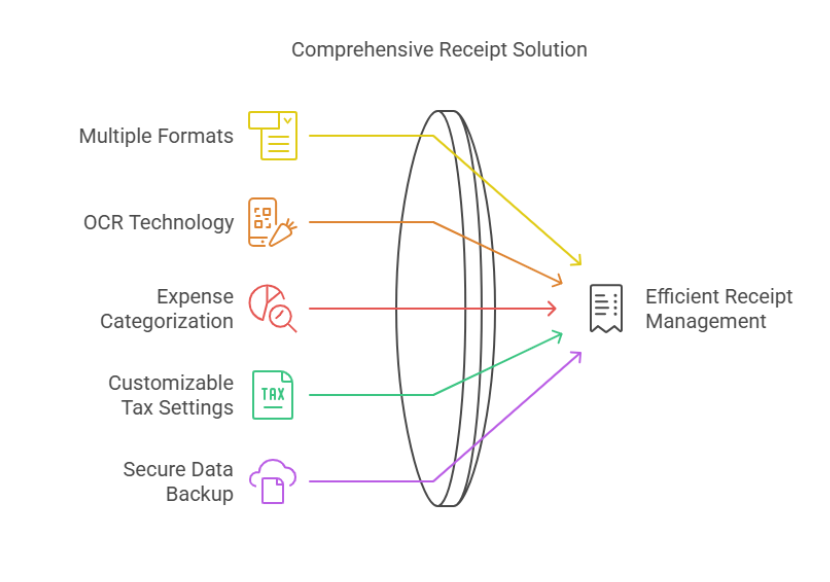 Comprehensive Receipt Solution

Multiple Formats

OCR Technology

Expense Categorization

Customizable Tax Settings

TAX

Secure Data Backup

Efficient Receipt Management